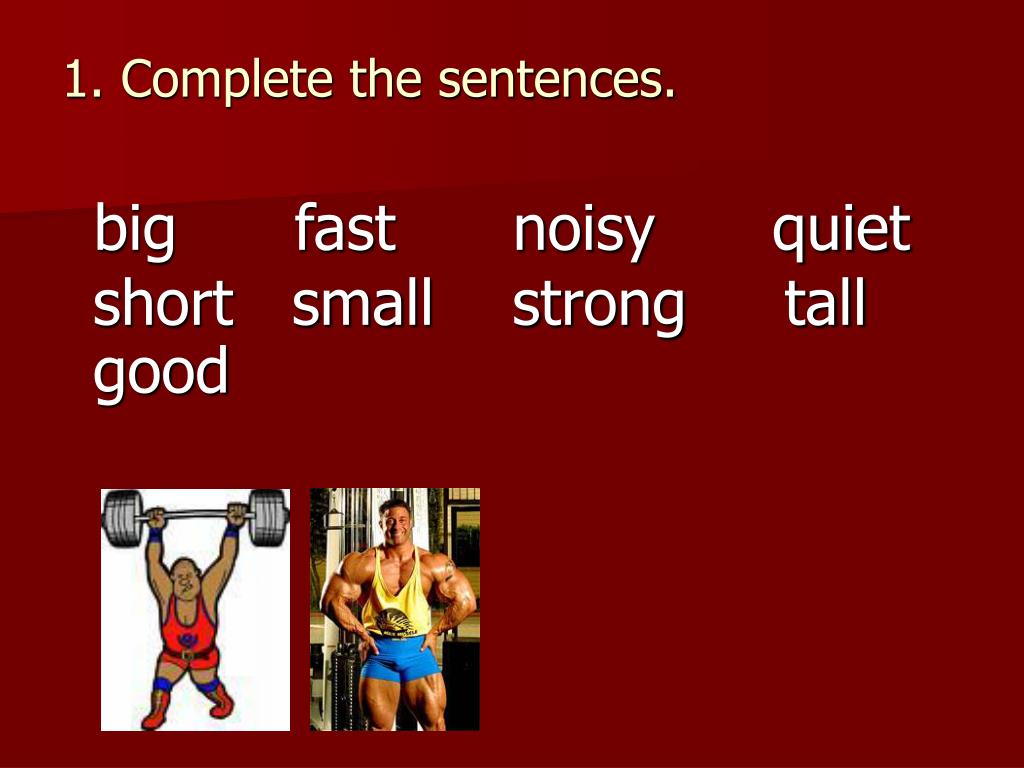 1. Complete the sentences.

big fast noisy quiet
short small strong tall
good